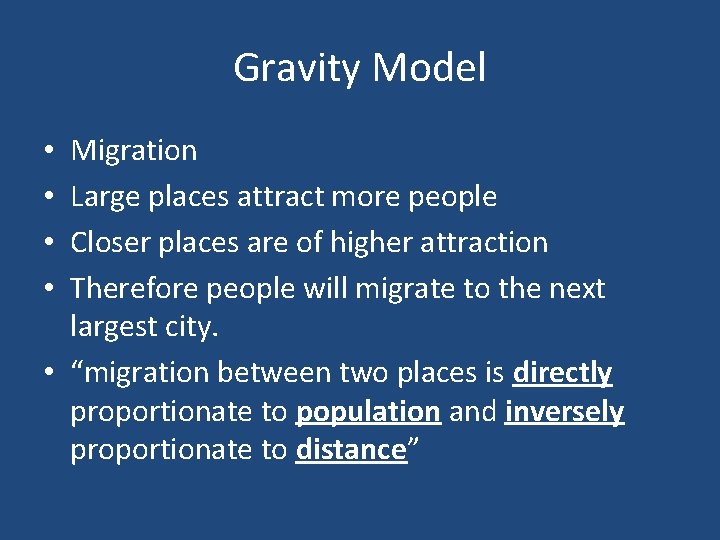 Gravity Model

• Migration
• Large places attract more people
• Closer places are of higher attraction
• Therefore people will migrate to the next largest city.
• “migration between two places is directly proportionate to population and inversely proportionate to distance”